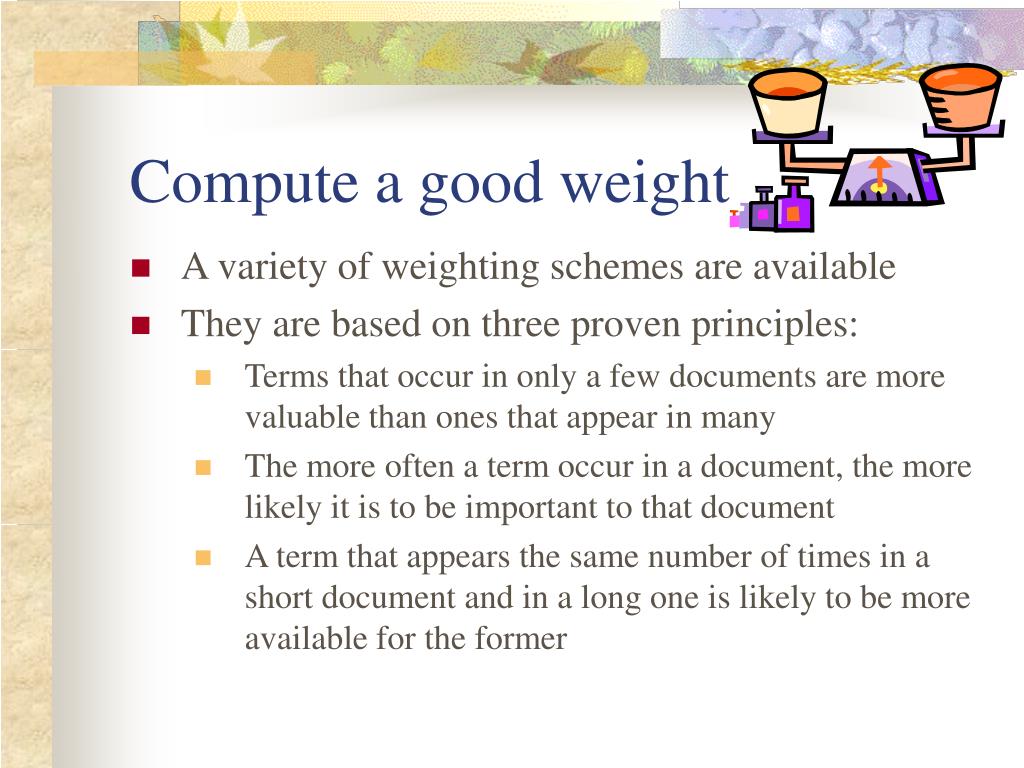 Compute a good weight

- A variety of weighting schemes are available
- They are based on three proven principles:
  - Terms that occur in only a few documents are more valuable than ones that appear in many
  - The more often a term occur in a document, the more likely it is to be important to that document
  - A term that appears the same number of times in a short document and in a long one is likely to be more available for the former